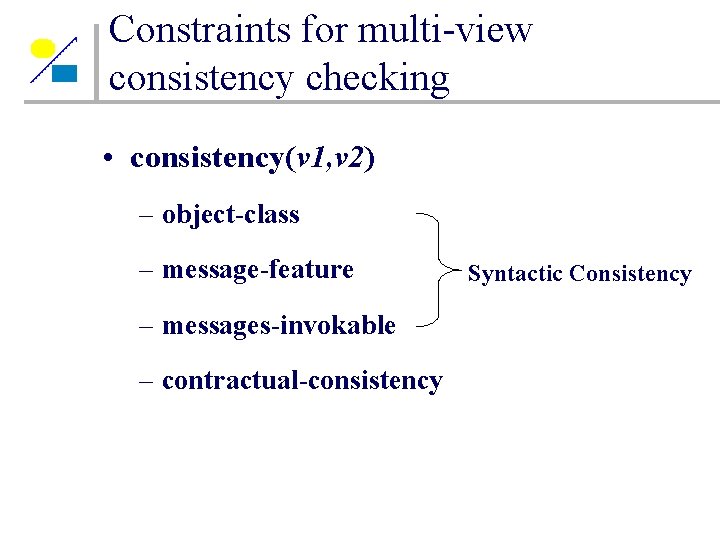 Constraints for multi-view consistency checking

• consistency(v1,v2)

– object-class

– message-feature

– messages-invokable

– contractual-consistency

Syntactic Consistency